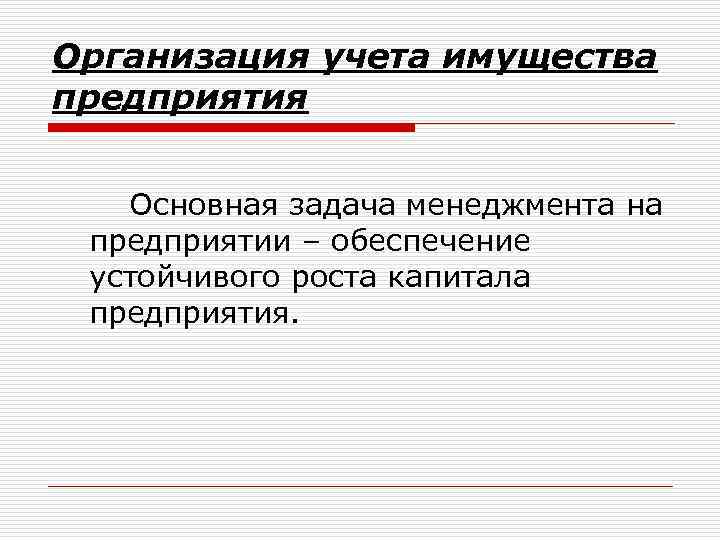 Организация учета имущества предприятия

Основная задача менеджмента на предприятии – обеспечение устойчивого роста капитала предприятия.